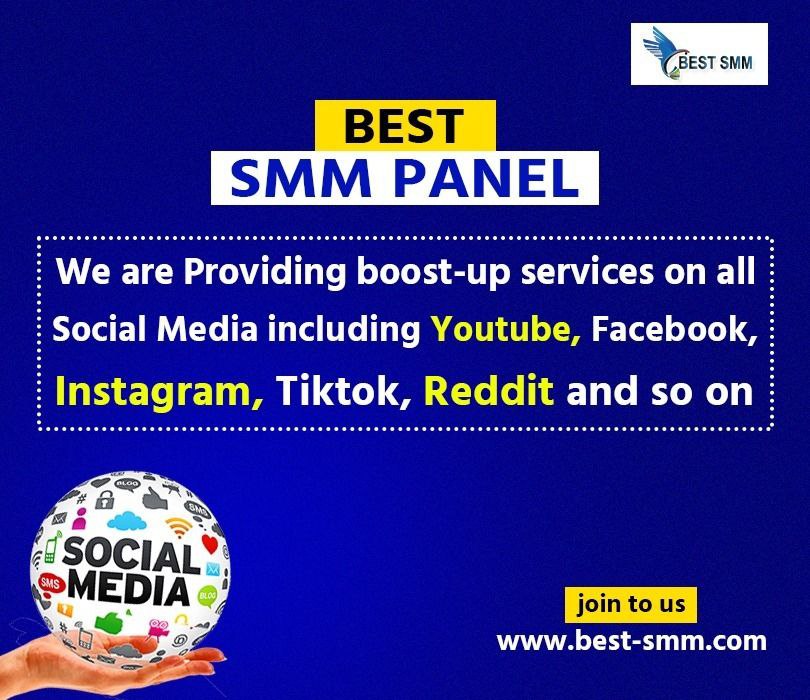 BEST SMM

BEST
SMM PANEL

We are Providing boost-up services on all Social Media including Youtube, Facebook, Instagram, Tiktok, Reddit and so on

BLOG
SMS
SOCIAL
MEDIA
SMS
BLOG

join to us
www.best-smm.com